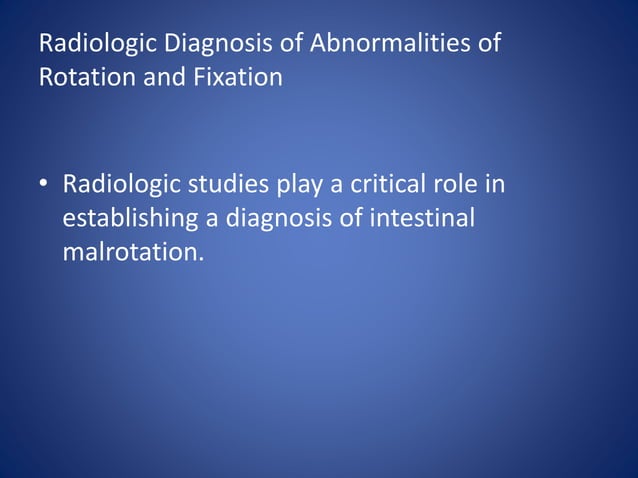 Radiologic Diagnosis of Abnormalities of Rotation and Fixation

• Radiologic studies play a critical role in establishing a diagnosis of intestinal malrotation.